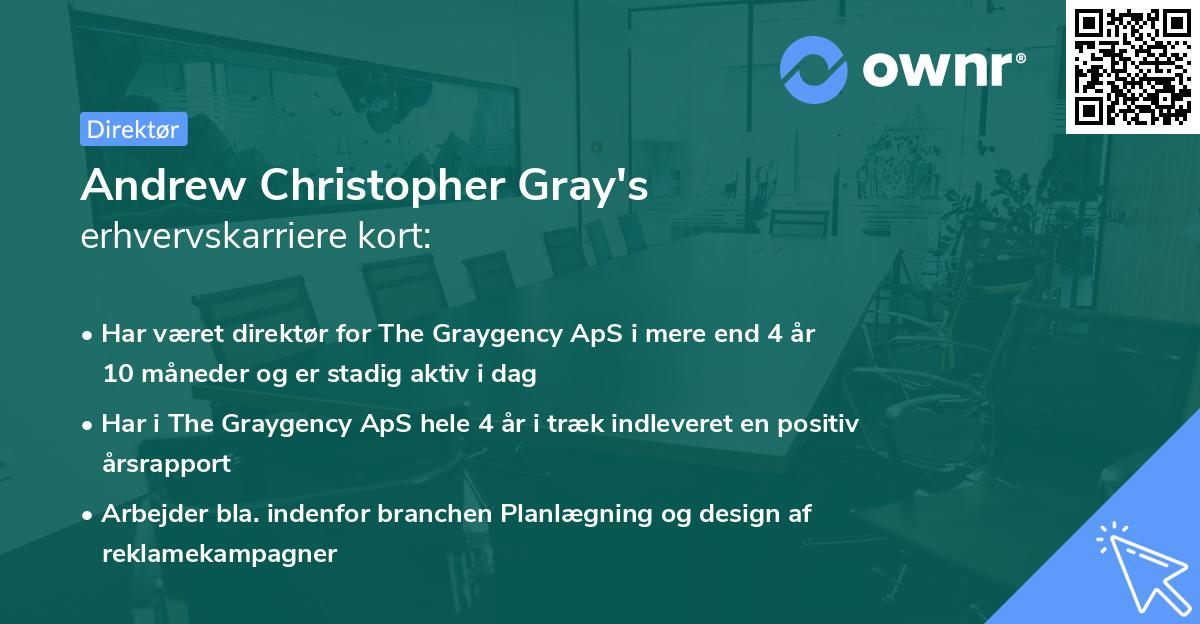 ownr®

Direktør

Andrew Christopher Gray's
erhvervskarriere kort:

• Har været direktør for The Graygency ApS i mere end 4 år 10 måneder og er stadig aktiv i dag

• Har i The Graygency ApS hele 4 år i træk indleveret en positiv årsrapport

• Arbejder bla. indenfor branchen Planlægning og design af reklamekampagner